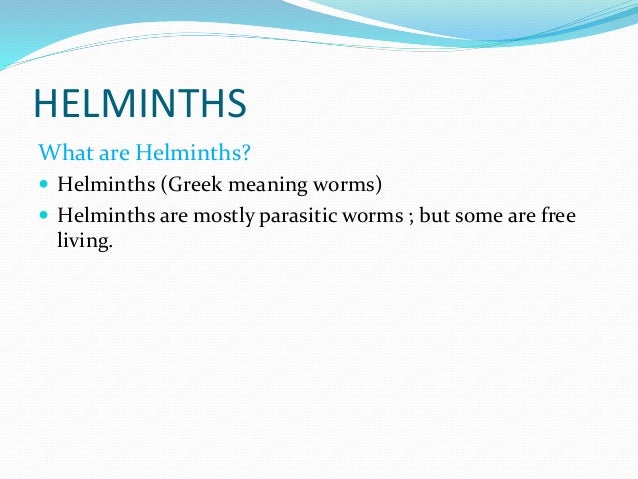 HELMINTHS

What are Helminths?

- Helminths (Greek meaning worms)
- Helminths are mostly parasitic worms ; but some are free living.